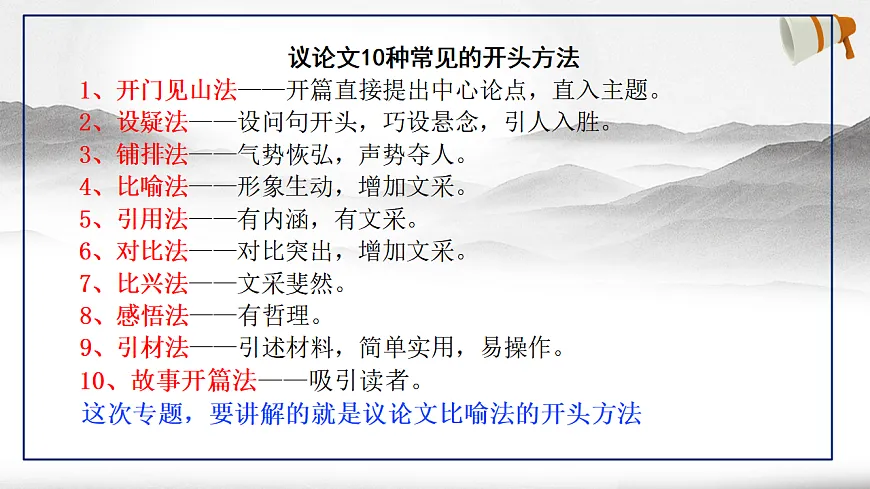 议论文10种常见的开头方法

1、开门见山法——开篇直接提出中心论点，直入主题。

2、设疑法——设问句开头，巧设悬念，引人入胜。

3、铺排法——气势恢弘，声势夺人。

4、比喻法——形象生动，增加文采。

5、引用法——有内涵，有文采。

6、对比法——对比突出，增加文采。

7、比兴法——文采斐然。

8、感悟法——有哲理。

9、引材法——引述材料，简单实用，易操作。

10、故事开篇法——吸引读者。

这次专题，要讲解的就是议论文比喻法的开头方法